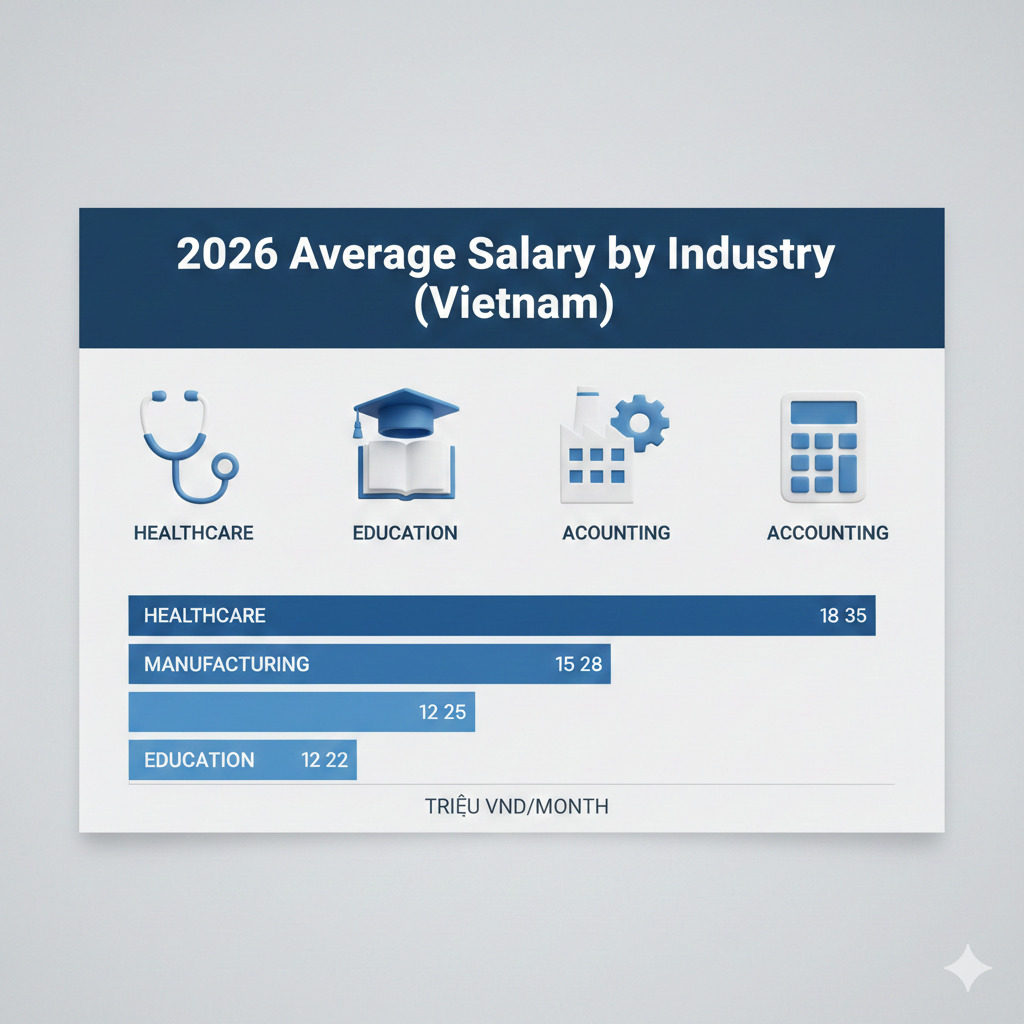 2026 Average Salary by Industry (Vietnam)

HEALTHCARE

EDUCATION

ACOUNTING

ACCOUNTING

HEALTHCARE 18 35

MANUFACTURING 15 28

12 25

EDUCATION 12 22

TRIỆU VND/MONTH